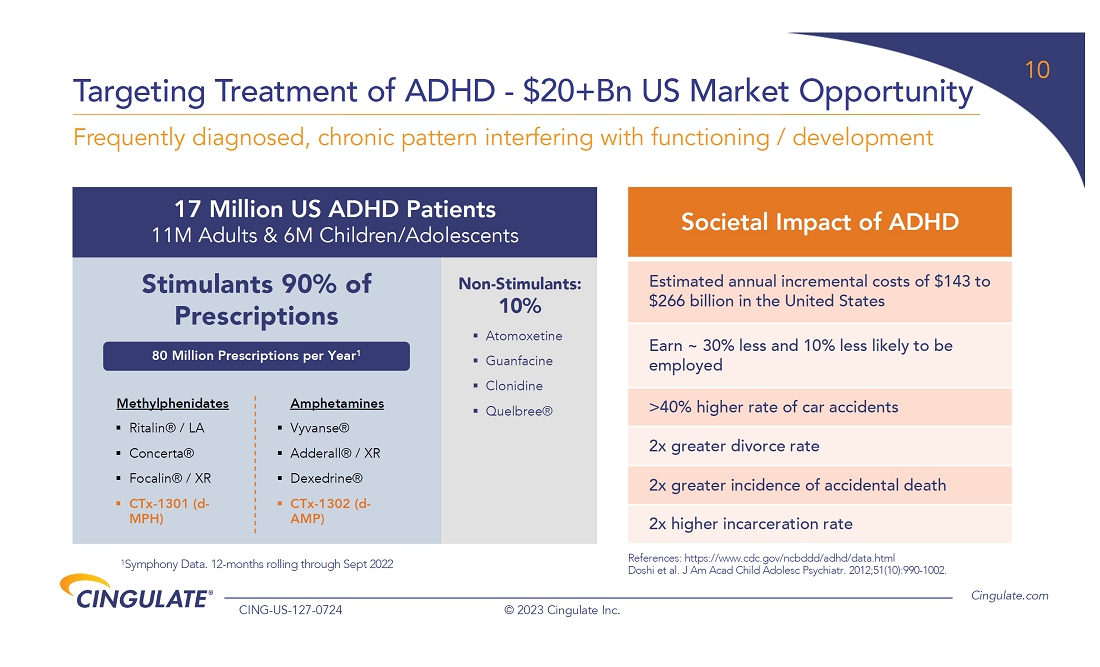 10

Targeting Treatment of ADHD - $20+Bn US Market Opportunity

Frequently diagnosed, chronic pattern interfering with functioning / development

17 Million US ADHD Patients
11M Adults & 6M Children/Adolescents

Stimulants 90% of Prescriptions

80 Million Prescriptions per Year$^1$

Methylphenidates
▪ Ritalin® / LA
▪ Concerta®
▪ Focalin® / XR
▪ CTx-1301 (d-MPH)

Amphetamines
▪ Vyvanse®
▪ Adderall® / XR
▪ Dexedrine®
▪ CTx-1302 (d-AMP)

Non-Stimulants: 10%
▪ Atomoxetine
▪ Guanfacine
▪ Clonidine
▪ Quelbree®

$^1$Symphony Data. 12-months rolling through Sept 2022

Societal Impact of ADHD

Estimated annual incremental costs of $143 to $266 billion in the United States

Earn ~ 30% less and 10% less likely to be employed

>40% higher rate of car accidents

2x greater divorce rate

2x greater incidence of accidental death

2x higher incarceration rate

References: https://www.cdc.gov/ncbddd/adhd/data.html
Doshi et al. J Am Acad Child Adolesc Psychiatr. 2012;51(10):990-1002.

CINGULATE®

CING-US-127-0724

© 2023 Cingulate Inc.

Cingulate.com